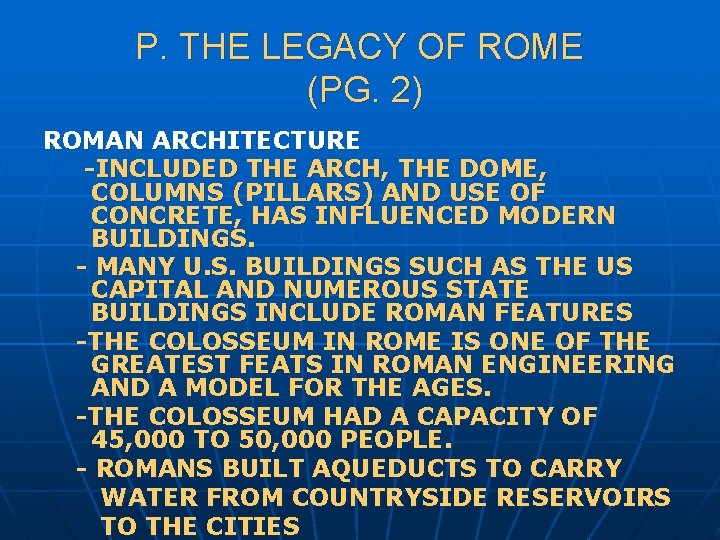 P. THE LEGACY OF ROME (PG. 2)

ROMAN ARCHITECTURE

-INCLUDED THE ARCH, THE DOME, COLUMNS (PILLARS) AND USE OF CONCRETE, HAS INFLUENCED MODERN BUILDINGS.

- MANY U.S. BUILDINGS SUCH AS THE US CAPITAL AND NUMEROUS STATE BUILDINGS INCLUDE ROMAN FEATURES

-THE COLOSSEUM IN ROME IS ONE OF THE GREATEST FEATS IN ROMAN ENGINEERING AND A MODEL FOR THE AGES.

-THE COLOSSEUM HAD A CAPACITY OF 45,000 TO 50,000 PEOPLE.

- ROMANS BUILT AQUEDUCTS TO CARRY WATER FROM COUNTRYSIDE RESERVOIRS TO THE CITIES